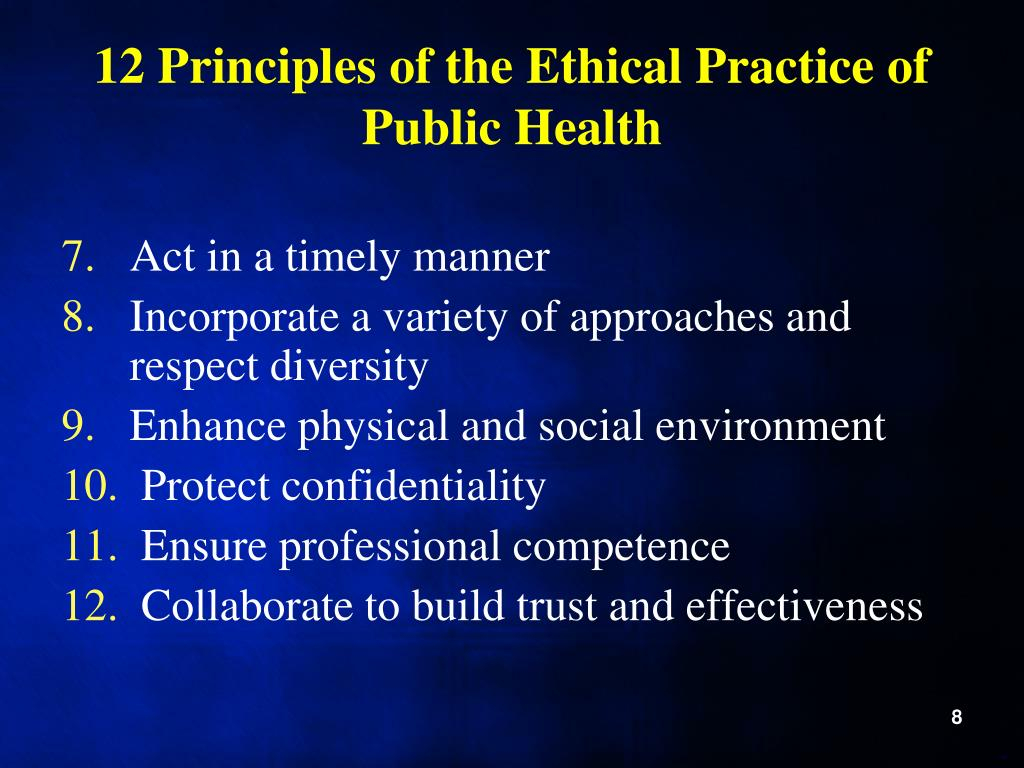 12 Principles of the Ethical Practice of Public Health

7. Act in a timely manner
8. Incorporate a variety of approaches and respect diversity
9. Enhance physical and social environment
10. Protect confidentiality
11. Ensure professional competence
12. Collaborate to build trust and effectiveness

8